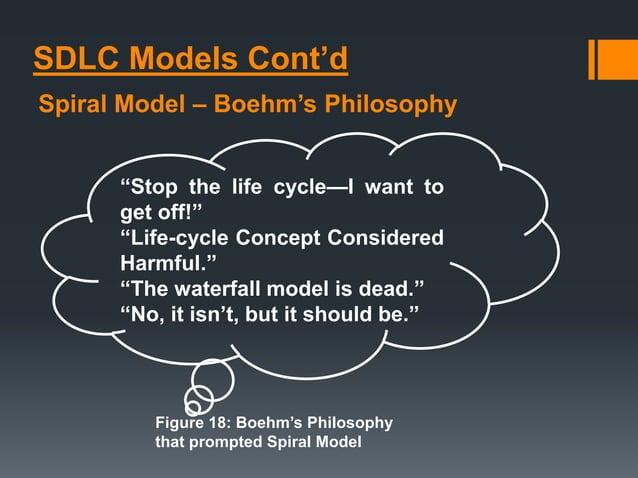 SDLC Models Cont'd

Spiral Model – Boehm's Philosophy

"Stop the life cycle—I want to get off!"
"Life-cycle Concept Considered Harmful."
"The waterfall model is dead."
"No, it isn't, but it should be."

Figure 18: Boehm's Philosophy that prompted Spiral Model